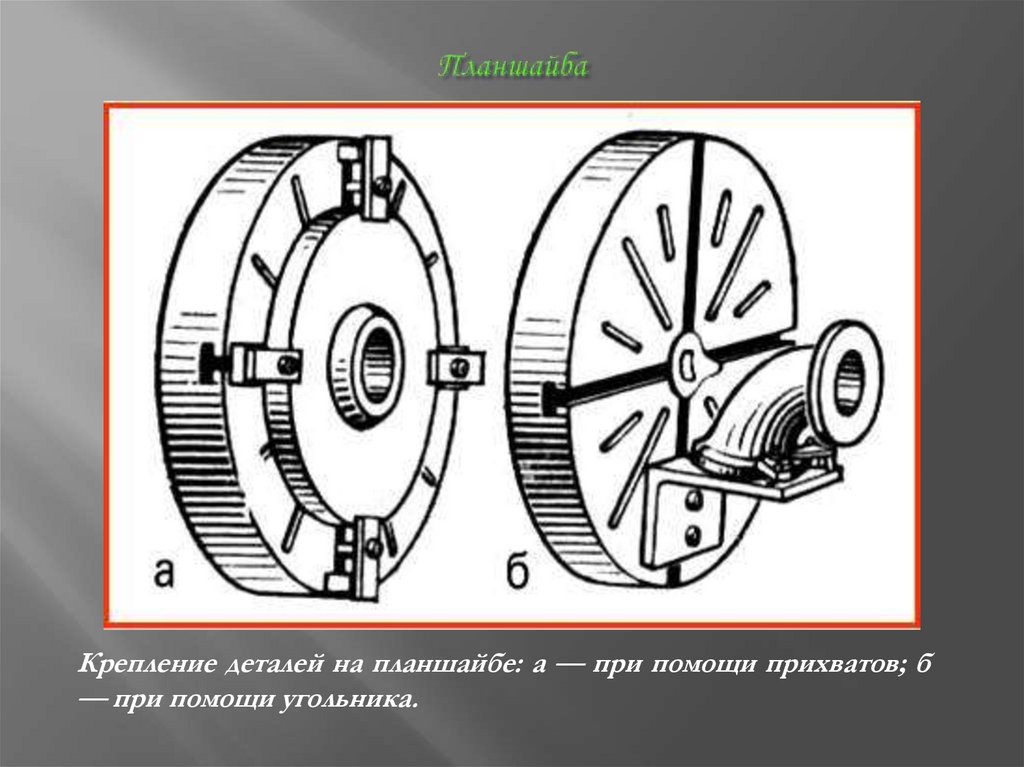 Планшайба

а

б

Крепление деталей на планшайбе: а — при помощи прихватов; б — при помощи угольника.